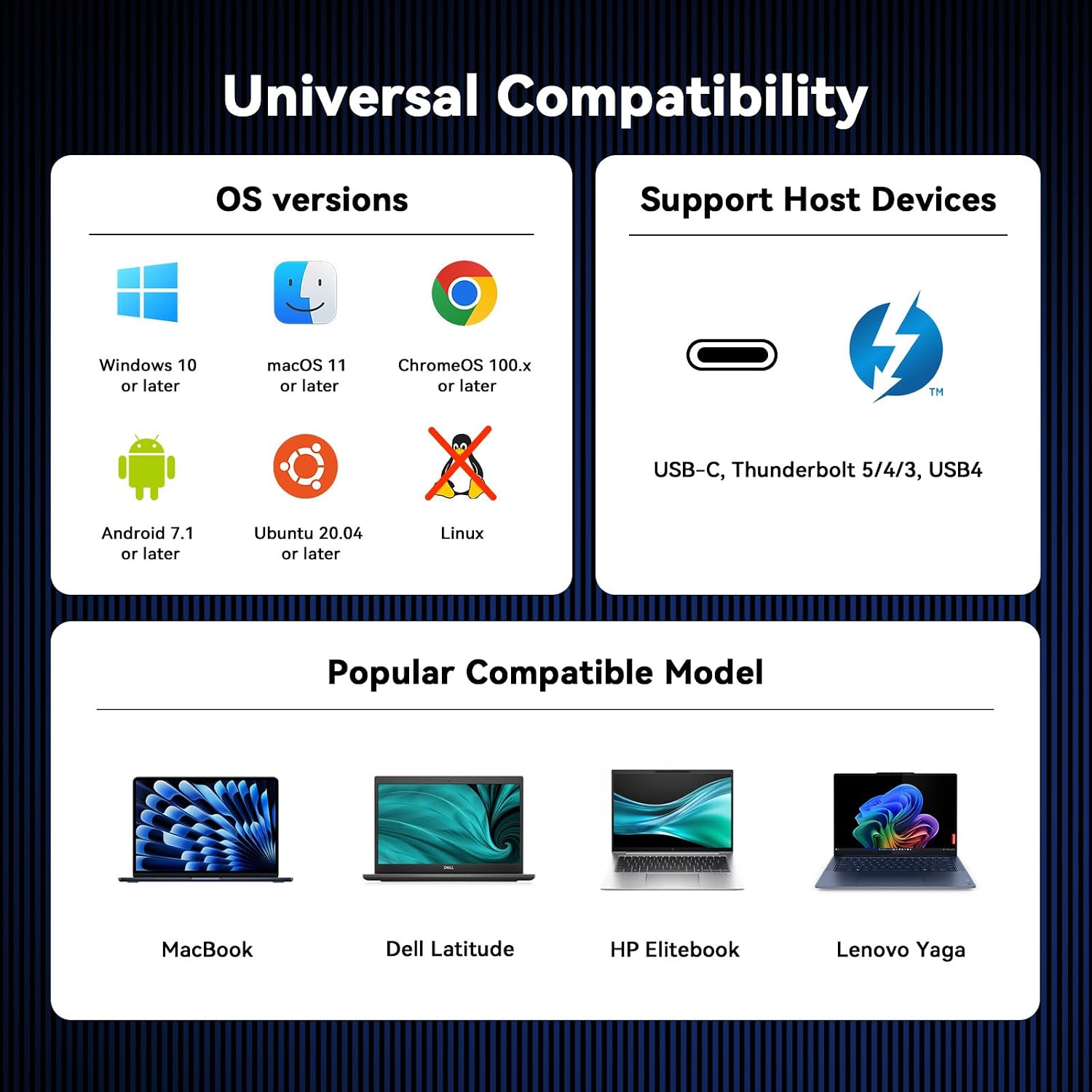 Universal Compatibility

OS versions

Windows 10 or later

macOS 11 or later

ChromeOS 100.x or later

Android 7.1 or later

Ubuntu 20.04 or later

Linux

Support Host Devices

TM

USB-C, Thunderbolt 5/4/3, USB4

Popular Compatible Model

DELL

MacBook

Dell Latitude

HP Elitebook

Lenovo Yaga